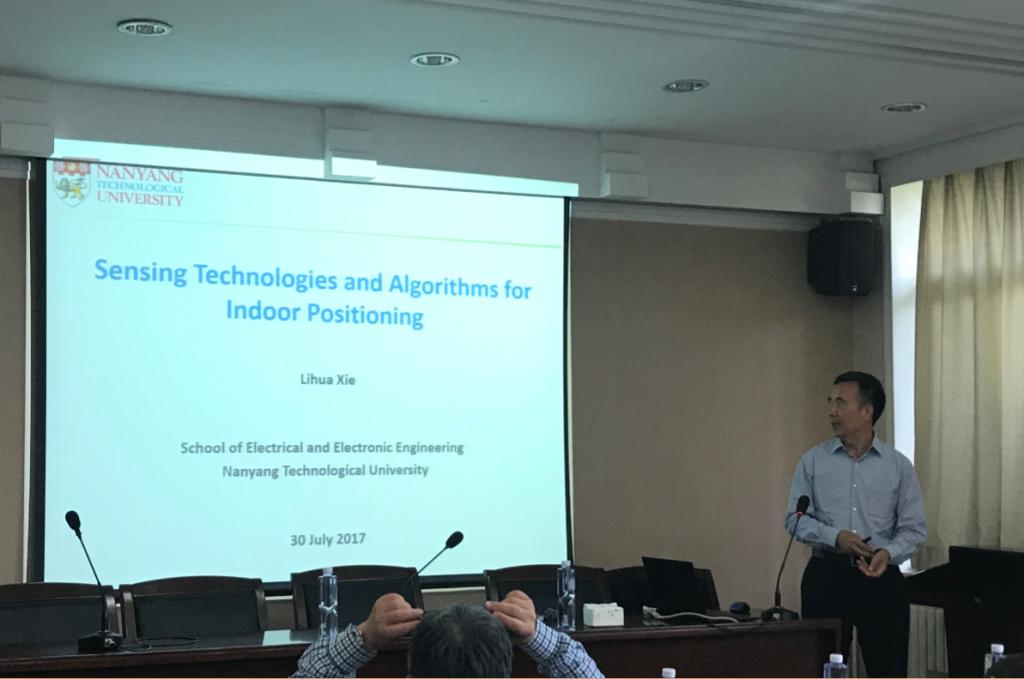 NANYANG TECHNOLOGICAL UNIVERSITY

Sensing Technologies and Algorithms for Indoor Positioning

Lihua Xie

School of Electrical and Electronic Engineering
Nanyang Technological University

30 July 2017